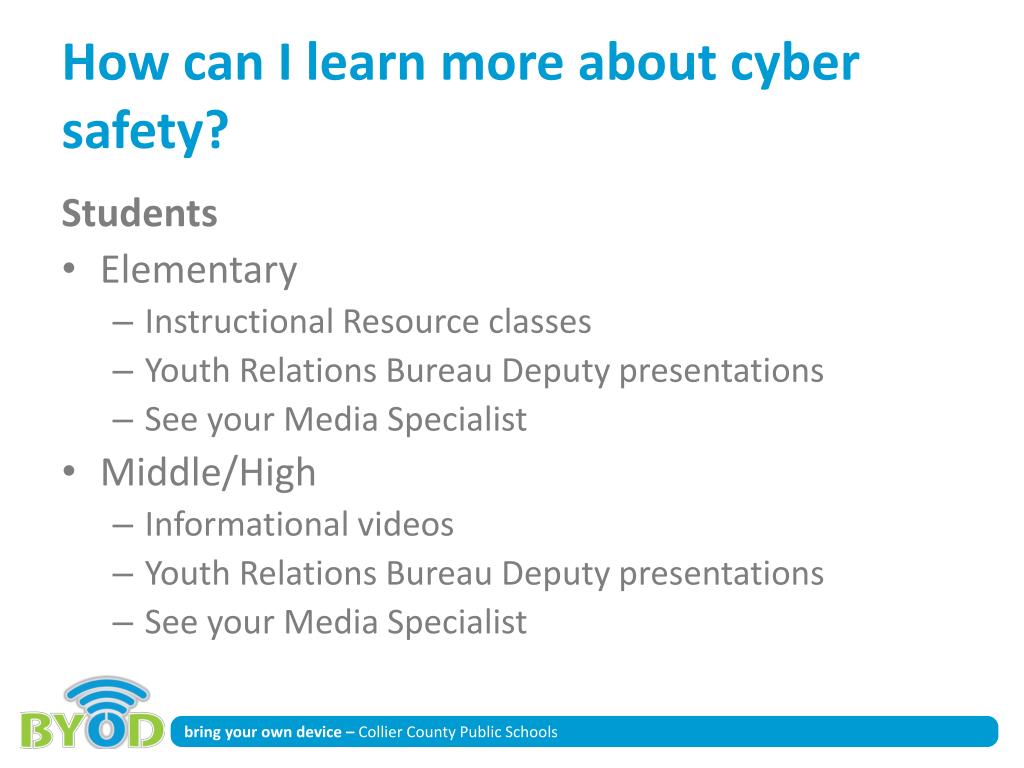 How can I learn more about cyber safety?

Students

• Elementary
  – Instructional Resource classes
  – Youth Relations Bureau Deputy presentations
  – See your Media Specialist
• Middle/High
  – Informational videos
  – Youth Relations Bureau Deputy presentations
  – See your Media Specialist

BYOD

bring your own device – Collier County Public Schools